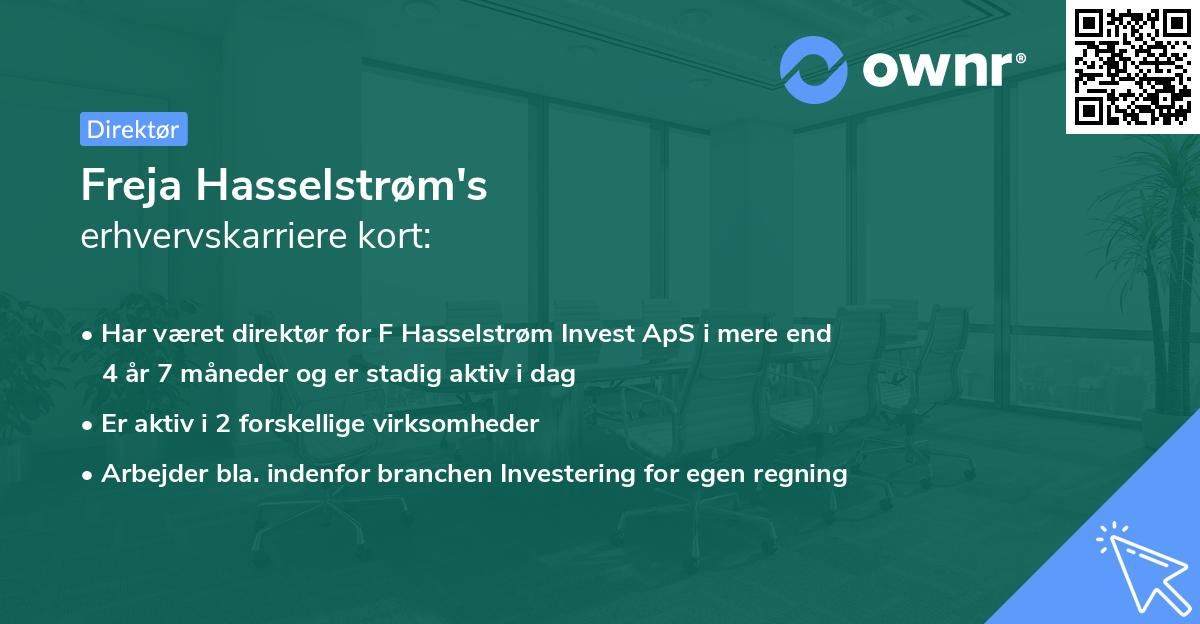 ownr®

Direktør

Freja Hasselstrøm's
erhvervskarriere kort:

• Har været direktør for F Hasselstrøm Invest ApS i mere end 4 år 7 måneder og er stadig aktiv i dag

• Er aktiv i 2 forskellige virksomheder

• Arbejder bla. indenfor branchen Investering for egen regning